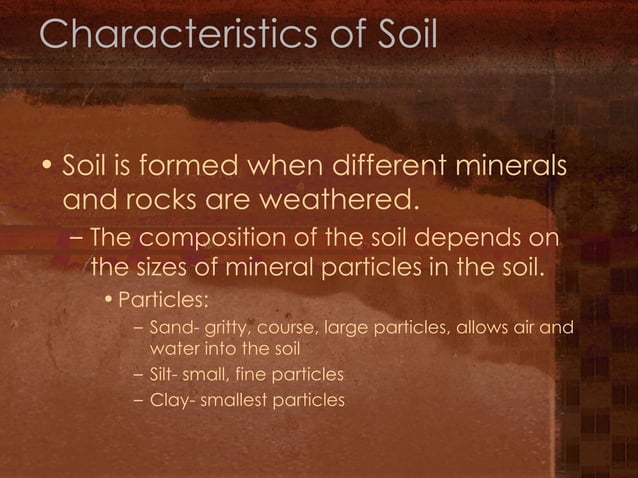 Characteristics of Soil

• Soil is formed when different minerals and rocks are weathered.

– The composition of the soil depends on the sizes of mineral particles in the soil.

• Particles:

– Sand- gritty, course, large particles, allows air and water into the soil

– Silt- small, fine particles

– Clay- smallest particles